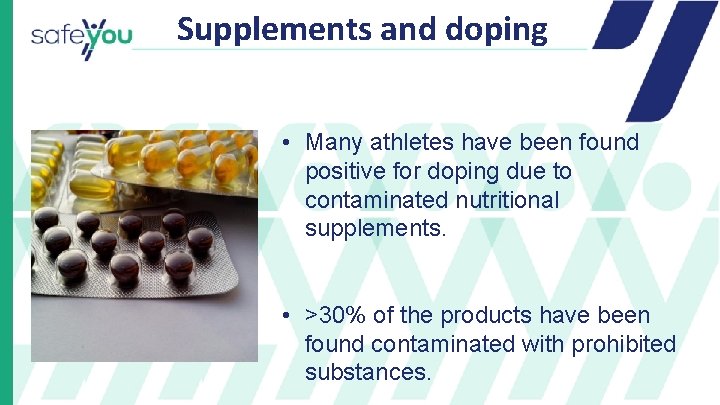 safeyou

Supplements and doping

• Many athletes have been found positive for doping due to contaminated nutritional supplements.

• >30% of the products have been found contaminated with prohibited substances.